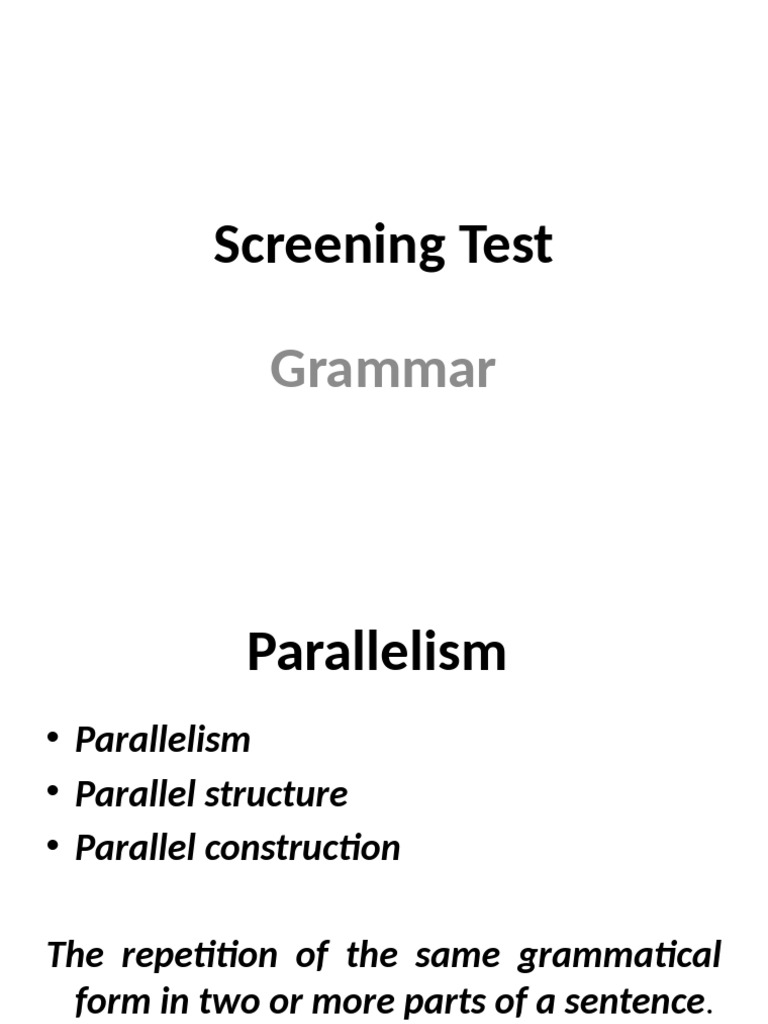 Screening Test

Grammar

Parallelism

• Parallelism
• Parallel structure
• Parallel construction

The repetition of the same grammatical form in two or more parts of a sentence.